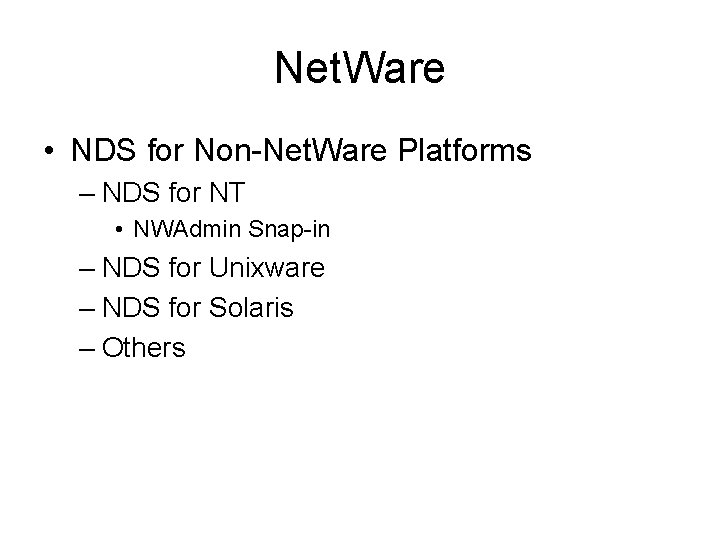 NetWare

• NDS for Non-NetWare Platforms
– NDS for NT
• NWAdmin Snap-in
– NDS for Unixware
– NDS for Solaris
– Others